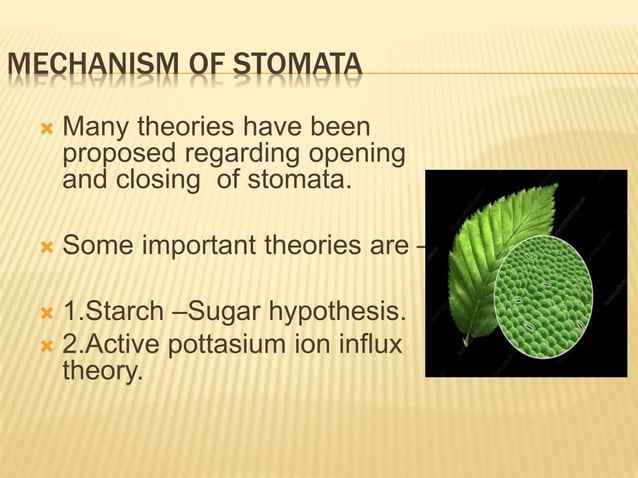 MECHANISM OF STOMATA

Many theories have been proposed regarding opening and closing of stomata.

Some important theories are –

1.Starch –Sugar hypothesis.

2.Active pottasium ion influx theory.